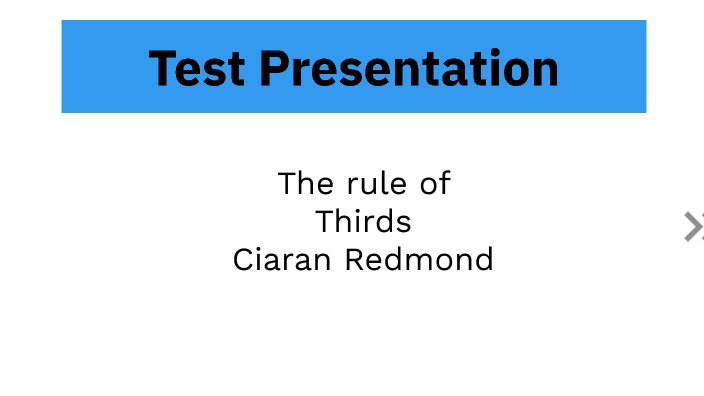 Test Presentation

The rule of
Thirds
Ciaran Redmond